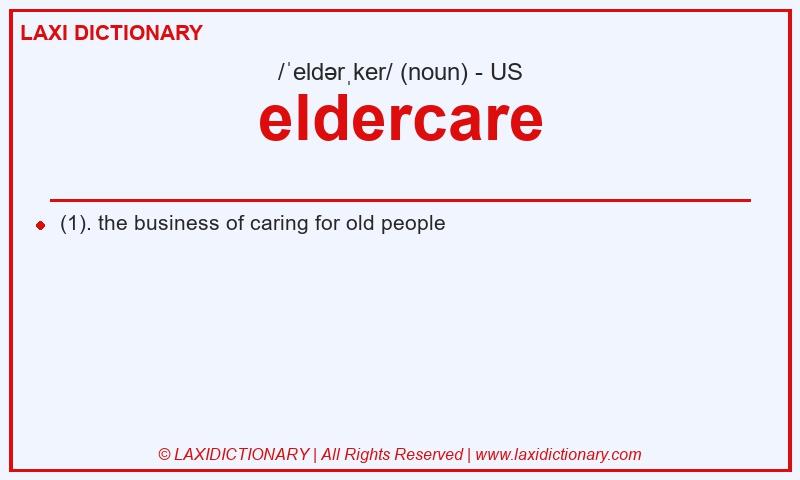 LAXI DICTIONARY

/ˈeldərˌker/ (noun) - US

eldercare

(1). the business of caring for old people

© LAXIDICTIONARY | All Rights Reserved | www.laxidictionary.com